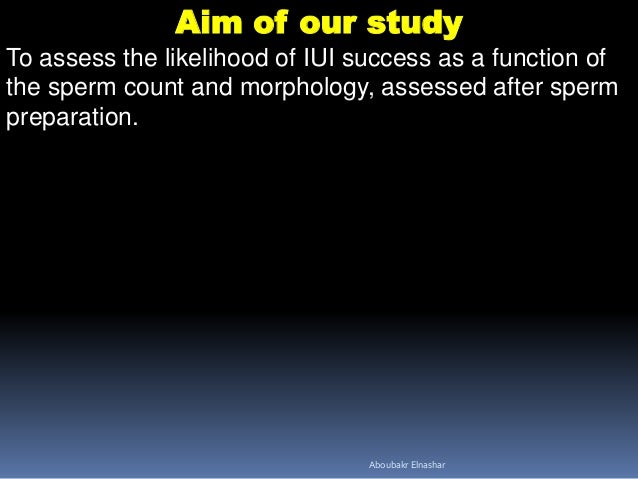 Aim of our study

To assess the likelihood of IUI success as a function of the sperm count and morphology, assessed after sperm preparation.

Aboubakr Elnashar